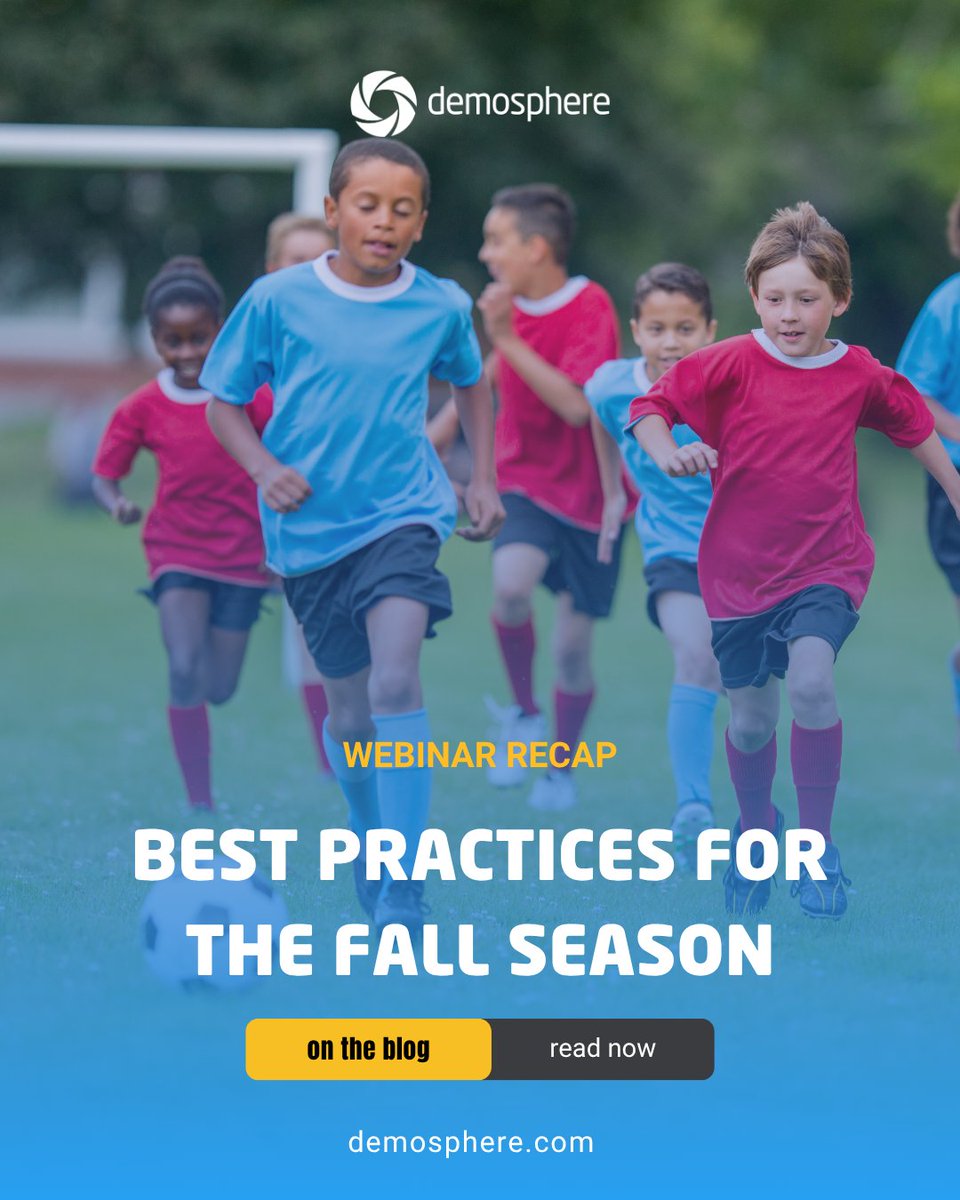 demosphere

WEBINAR RECAP

BEST PRACTICES FOR THE FALL SEASON

on the blog

read now

demosphere.com